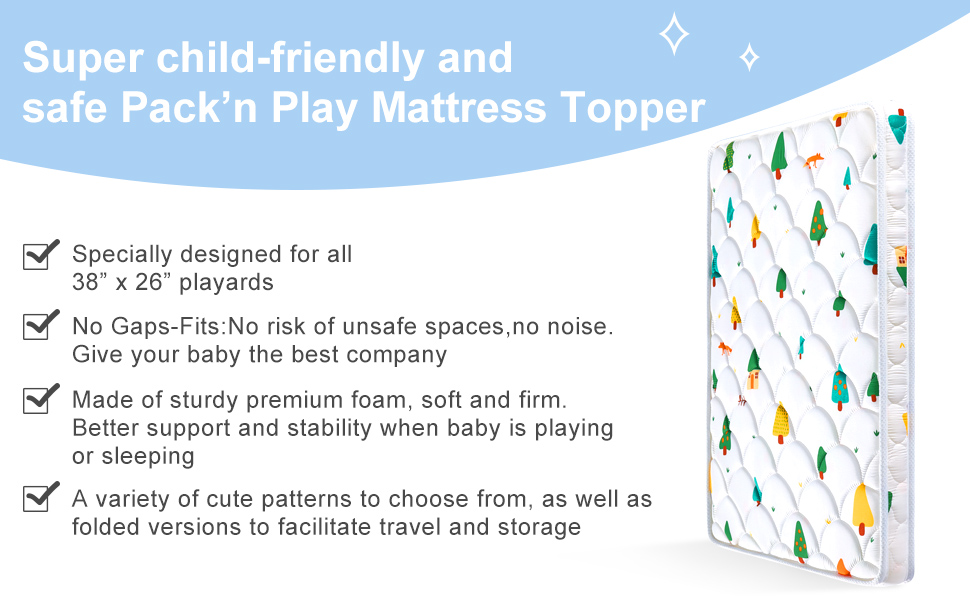 Super child-friendly and safe Pack’n Play Mattress Topper

Specially designed for all 38” x 26” playards

No Gaps-Fits:No risk of unsafe spaces,no noise. Give your baby the best company

Made of sturdy premium foam, soft and firm. Better support and stability when baby is playing or sleeping

A variety of cute patterns to choose from, as well as folded versions to facilitate travel and storage